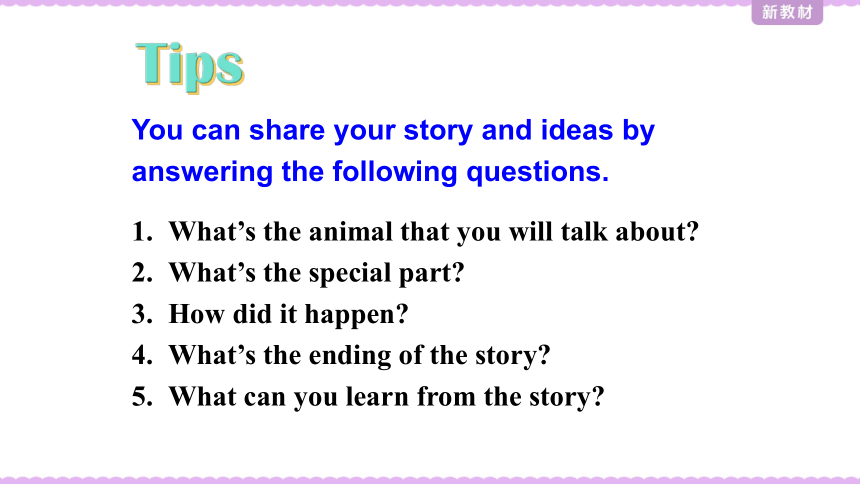 新教材

Tips

You can share your story and ideas by answering the following questions.

1. What’s the animal that you will talk about?
2. What’s the special part?
3. How did it happen?
4. What’s the ending of the story?
5. What can you learn from the story?